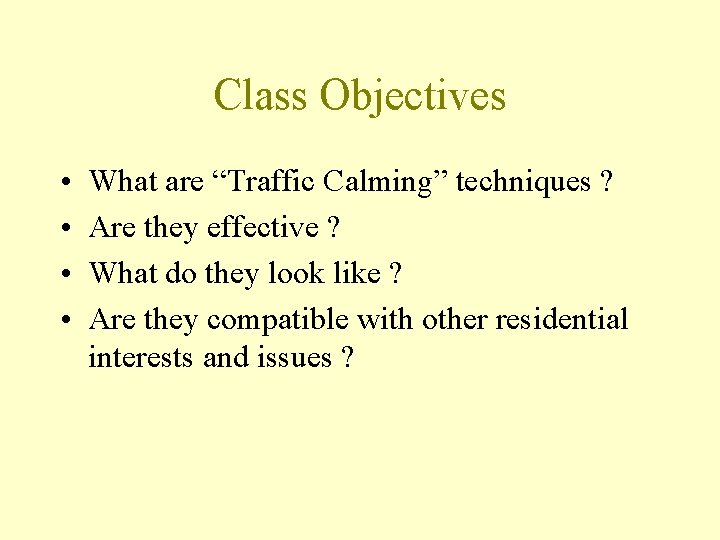 Class Objectives

• What are “Traffic Calming” techniques ?
• Are they effective ?
• What do they look like ?
• Are they compatible with other residential interests and issues ?